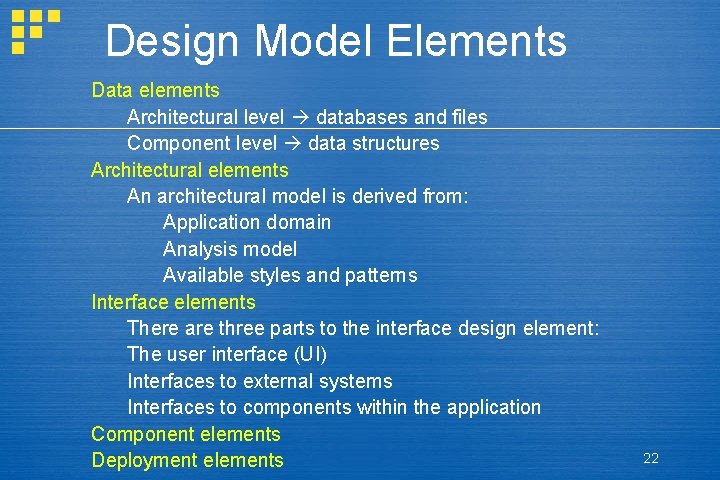 Design Model Elements

Data elements

Architectural level → databases and files

Component level → data structures

Architectural elements

An architectural model is derived from:

Application domain

Analysis model

Available styles and patterns

Interface elements

There are three parts to the interface design element:

The user interface (UI)

Interfaces to external systems

Interfaces to components within the application

Component elements

Deployment elements

22